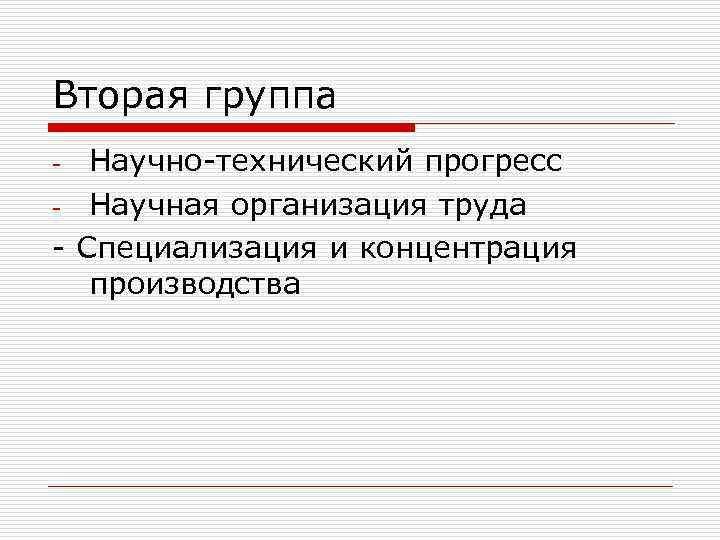 Вторая группа

- Научно-технический прогресс
- Научная организация труда
- Специализация и концентрация производства